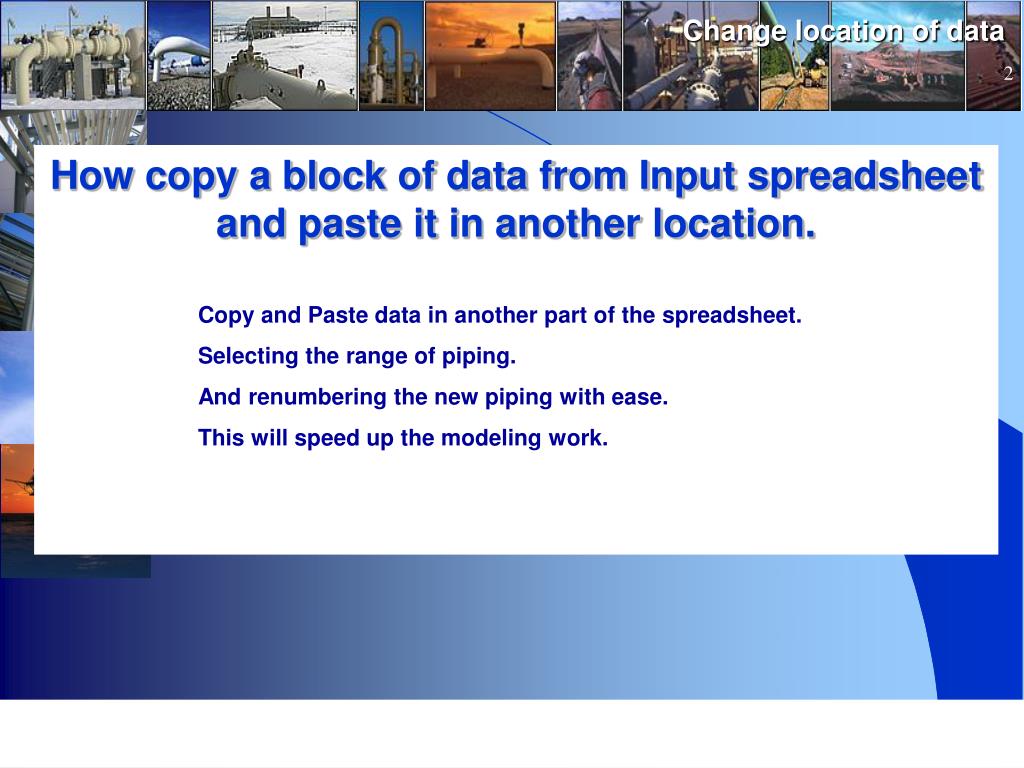 Change location of data

2

How copy a block of data from Input spreadsheet and paste it in another location.

Copy and Paste data in another part of the spreadsheet.

Selecting the range of piping.

And renumbering the new piping with ease.

This will speed up the modeling work.